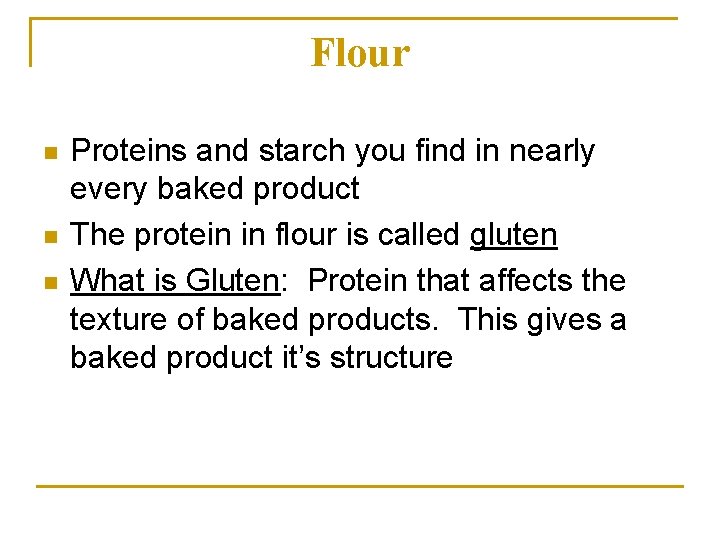 Flour

- Proteins and starch you find in nearly every baked product
- The protein in flour is called gluten
- What is Gluten: Protein that affects the texture of baked products. This gives a baked product it's structure